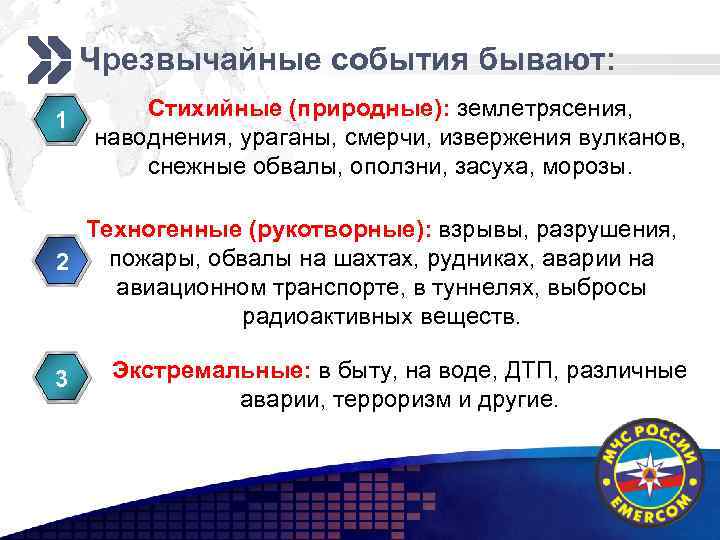 Чрезвычайные события бывают:

1

Стихийные (природные): землетрясения, наводнения, ураганы, смерчи, извержения вулканов, снежные обвалы, оползни, засуха, морозы.

2

Техногенные (рукотворные): взрывы, разрушения, пожары, обвалы на шахтах, рудниках, аварии на авиационном транспорте, в туннелях, выбросы радиоактивных веществ.

3

Экстремальные: в быту, на воде, ДТП, различные аварии, терроризм и другие.

МЧС РОССИИ
EMERCOM